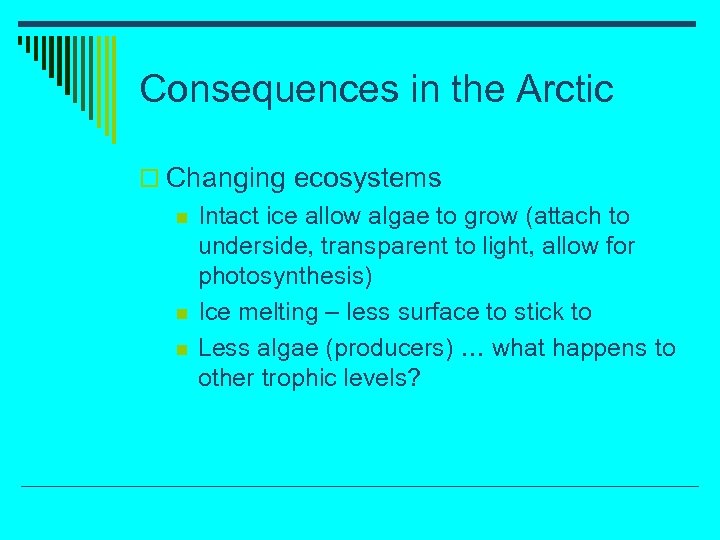 Consequences in the Arctic

Changing ecosystems

Intact ice allow algae to grow (attach to underside, transparent to light, allow for photosynthesis)

Ice melting – less surface to stick to

Less algae (producers) … what happens to other trophic levels?